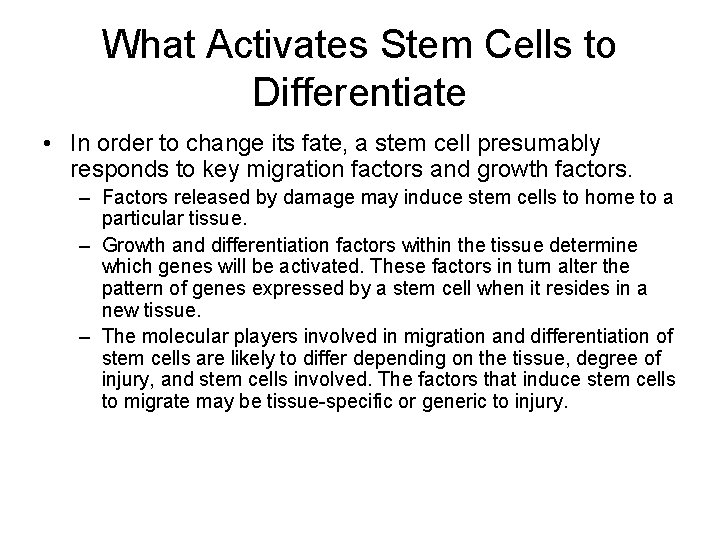 What Activates Stem Cells to Differentiate

• In order to change its fate, a stem cell presumably responds to key migration factors and growth factors.

– Factors released by damage may induce stem cells to home to a particular tissue.

– Growth and differentiation factors within the tissue determine which genes will be activated. These factors in turn alter the pattern of genes expressed by a stem cell when it resides in a new tissue.

– The molecular players involved in migration and differentiation of stem cells are likely to differ depending on the tissue, degree of injury, and stem cells involved. The factors that induce stem cells to migrate may be tissue-specific or generic to injury.